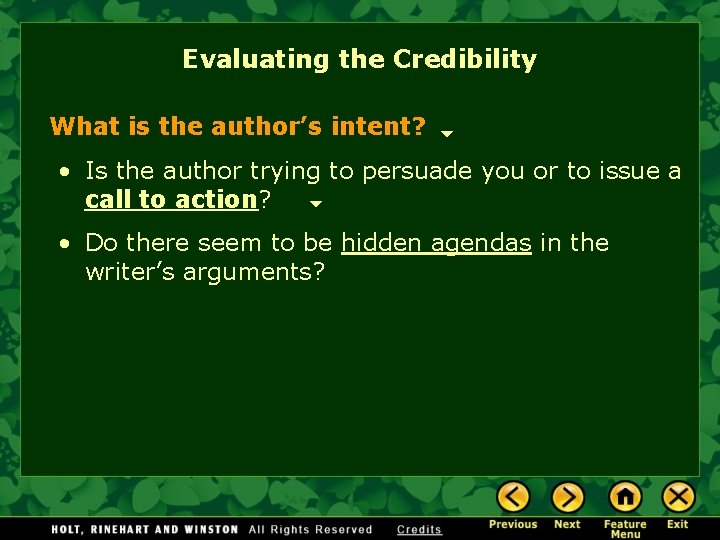 Evaluating the Credibility

What is the author's intent?

• Is the author trying to persuade you or to issue a call to action?

• Do there seem to be hidden agendas in the writer's arguments?

HOLT, RINEHART AND WINSTON All Rights Reserved Credits

Previous Next Feature Menu Exit